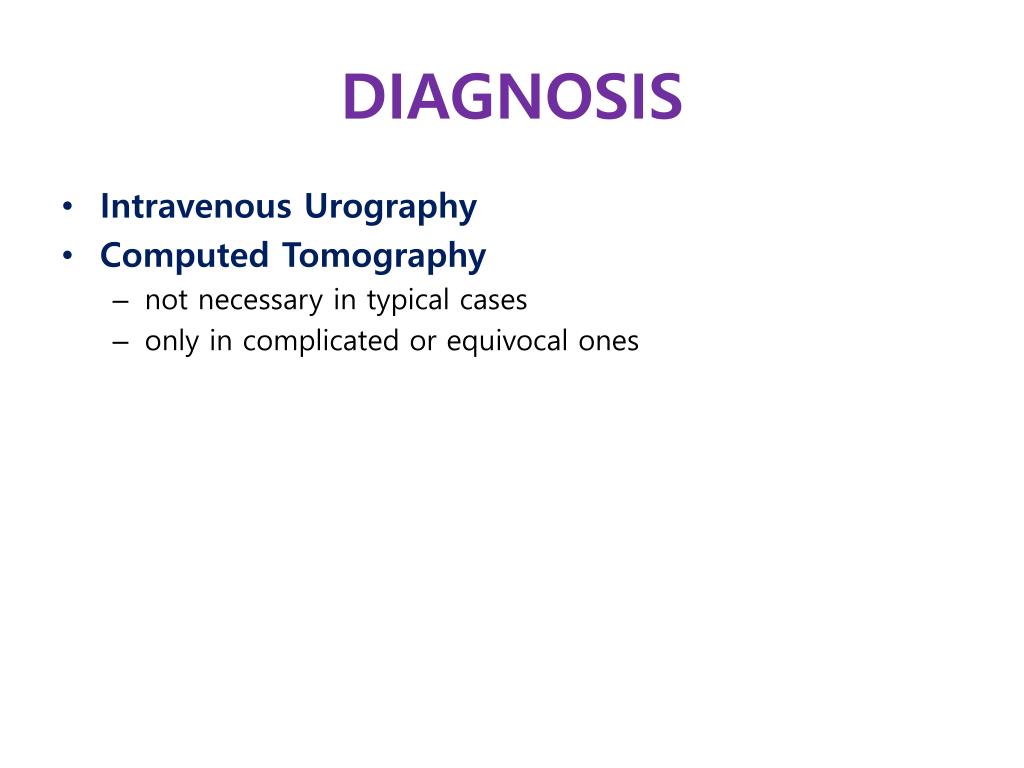 DIAGNOSIS

• Intravenous Urography
• Computed Tomography
– not necessary in typical cases
– only in complicated or equivocal ones